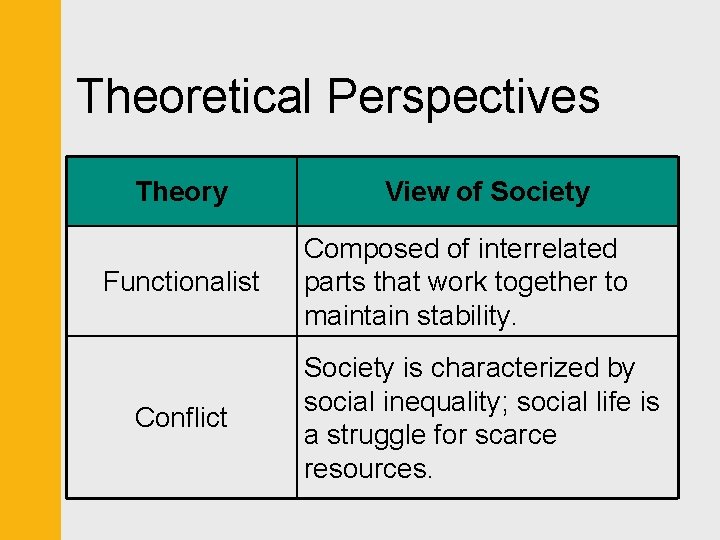 Theoretical Perspectives

| Theory | View of Society |
|---|---|
| Functionalist | Composed of interrelated parts that work together to maintain stability. |
| Conflict | Society is characterized by social inequality; social life is a struggle for scarce resources. |